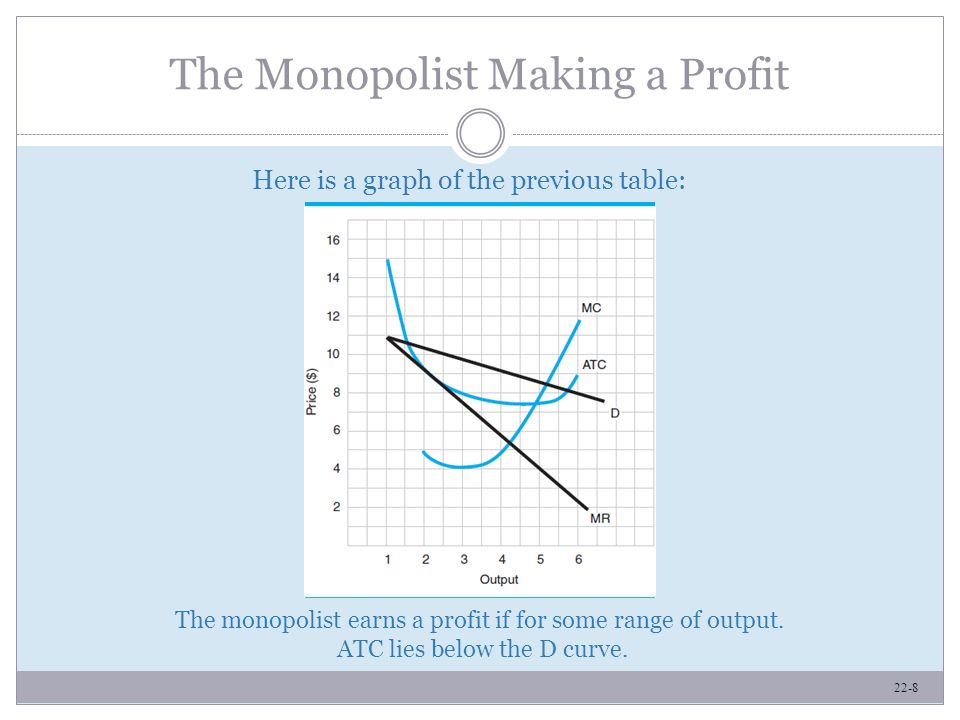 The Monopolist Making a Profit

Here is a graph of the previous table:

16
14
12
10
8
6
4
2
Price ($)
MC
ATC
D
MR
1 2 3 4 5 6
Output

The monopolist earns a profit if for some range of output. ATC lies below the D curve.

22-8